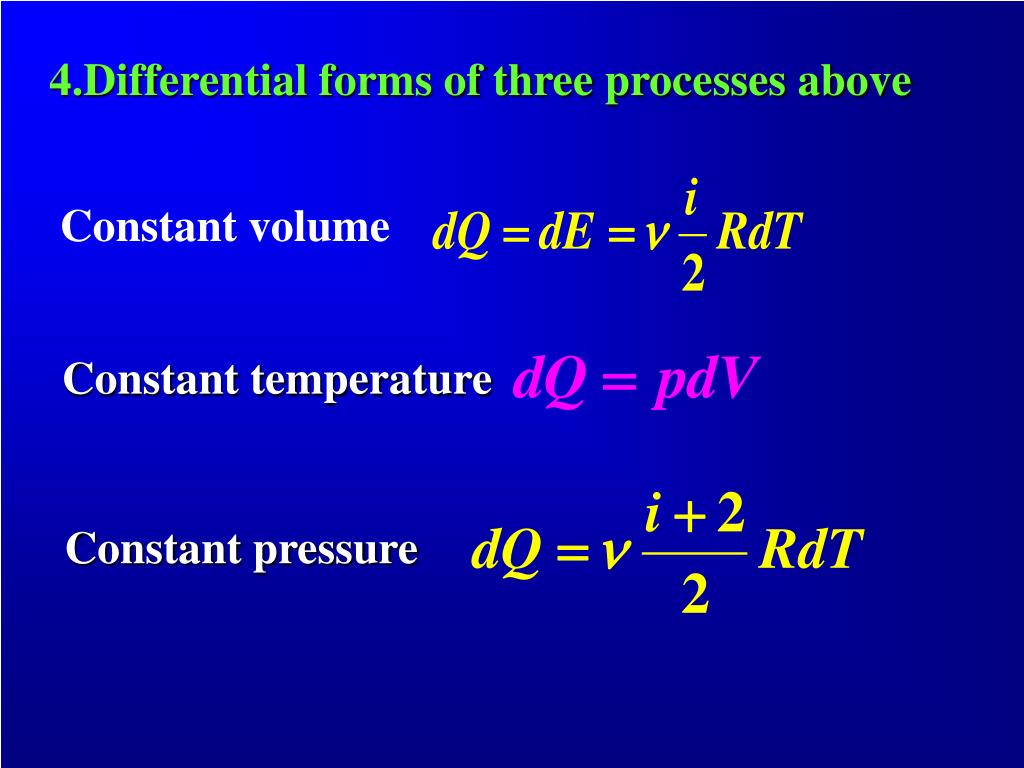 4.Differential forms of three processes above

Constant volume $dQ = dE = \nu \frac{i}{2} RdT$

Constant temperature $dQ = pdV$

Constant pressure $dQ = \nu \frac{i+2}{2} RdT$